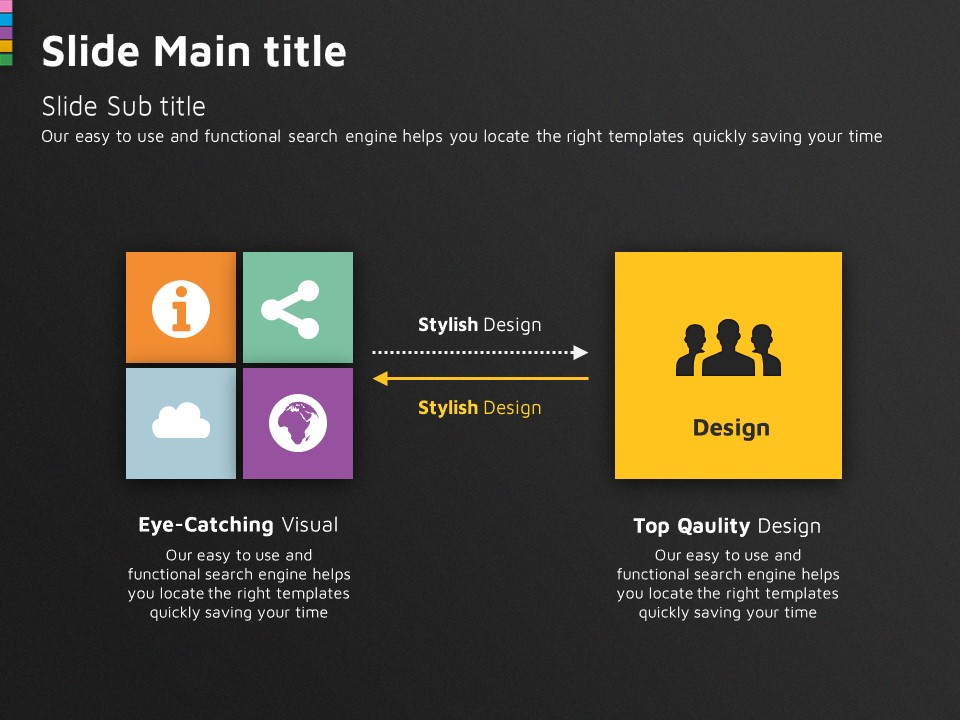 Slide Main title

Slide Sub title

Our easy to use and functional search engine helps you locate the right templates quickly saving your time

Stylish Design

Stylish Design

Design

Eye-Catching Visual

Our easy to use and functional search engine helps you locate the right templates quickly saving your time

Top Qaulity Design

Our easy to use and functional search engine helps you locate the right templates quickly saving your time